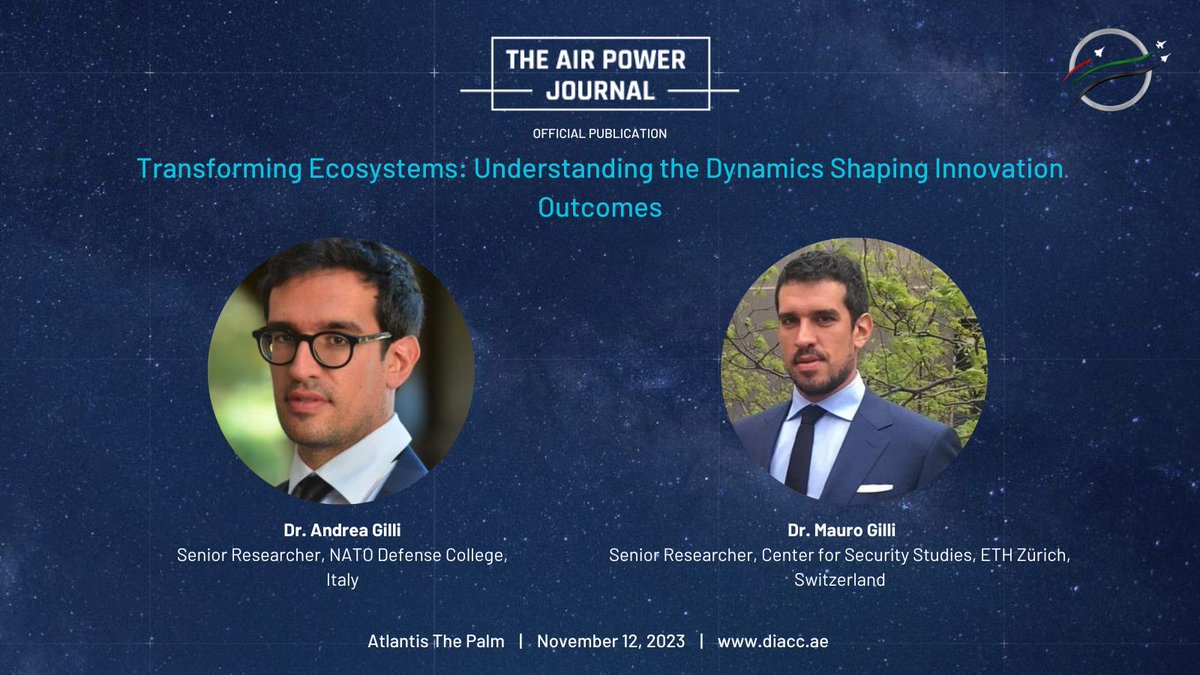 THE AIR POWER JOURNAL

OFFICIAL PUBLICATION

Transforming Ecosystems: Understanding the Dynamics Shaping Innovation Outcomes

Dr. Andrea Gilli
Senior Researcher, NATO Defense College, Italy

Dr. Mauro Gilli
Senior Researcher, Center for Security Studies, ETH Zürich, Switzerland

Atlantis The Palm | November 12, 2023 | www.diacc.ae